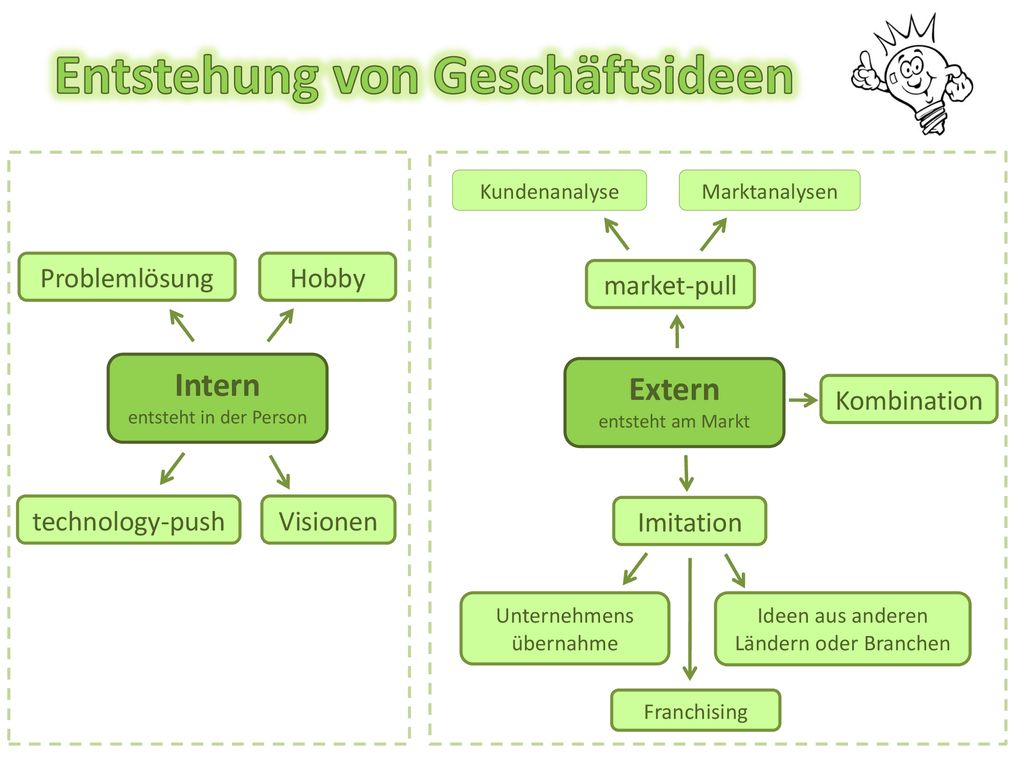 Entstehung von Geschäftsideen

Problemlösung

Hobby

Intern
entsteht in der Person

technology-push

Visionen

Kundenanalyse

Marktanalysen

market-pull

Extern
entsteht am Markt

Kombination

Imitation

Unternehmens übernahme

Ideen aus anderen Ländern oder Branchen

Franchising